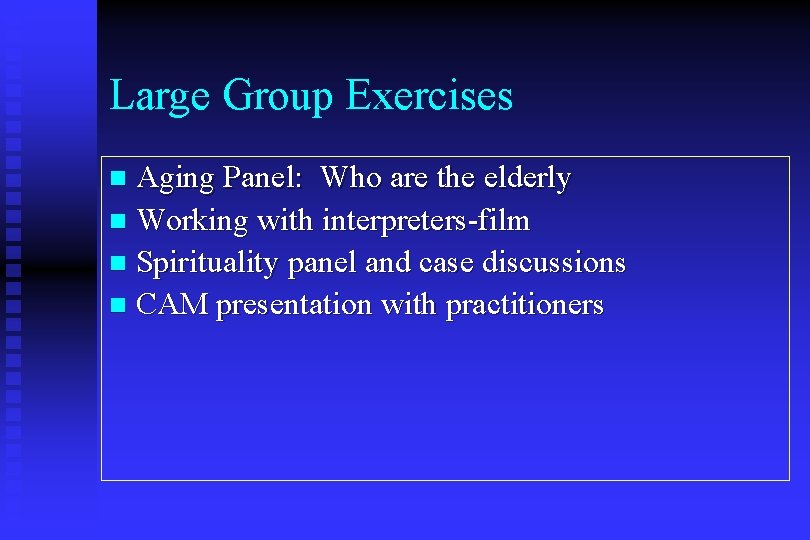 Large Group Exercises

- Aging Panel: Who are the elderly
- Working with interpreters-film
- Spirituality panel and case discussions
- CAM presentation with practitioners